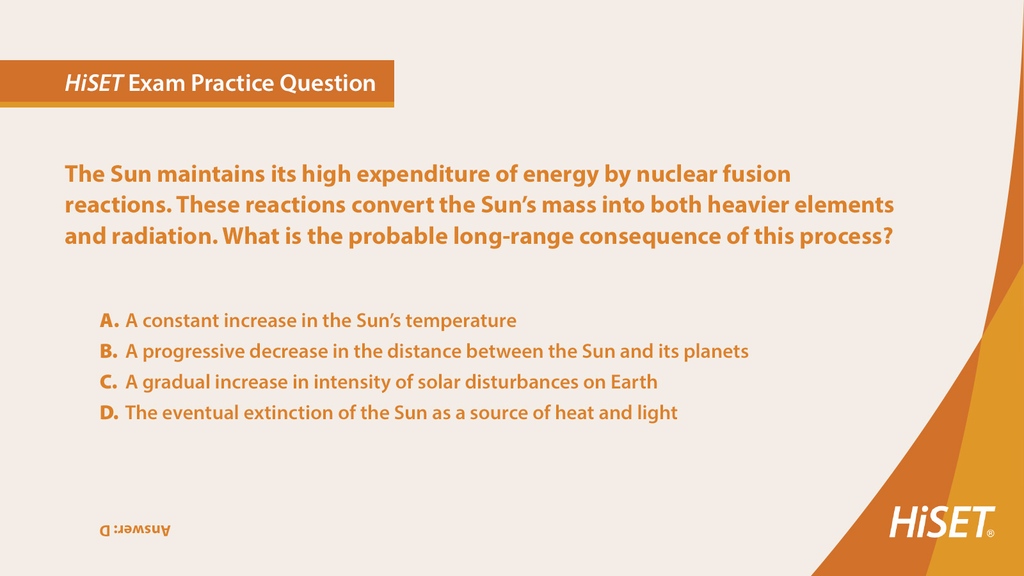 HiSET Exam Practice Question

The Sun maintains its high expenditure of energy by nuclear fusion reactions. These reactions convert the Sun's mass into both heavier elements and radiation. What is the probable long-range consequence of this process?

A. A constant increase in the Sun's temperature
B. A progressive decrease in the distance between the Sun and its planets
C. A gradual increase in intensity of solar disturbances on Earth
D. The eventual extinction of the Sun as a source of heat and light

Answer: D

HiSET®